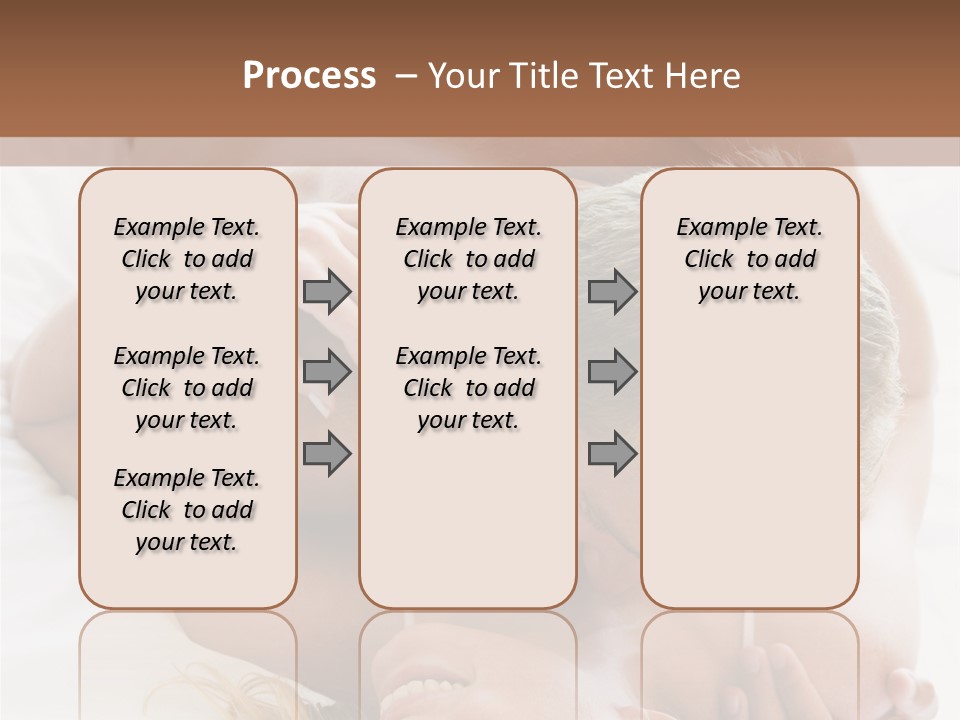 Process – Your Title Text Here

Example Text. Click to add your text.

Example Text. Click to add your text.

Example Text. Click to add your text.

Example Text. Click to add your text.

Example Text. Click to add your text.

Example Text. Click to add your text.